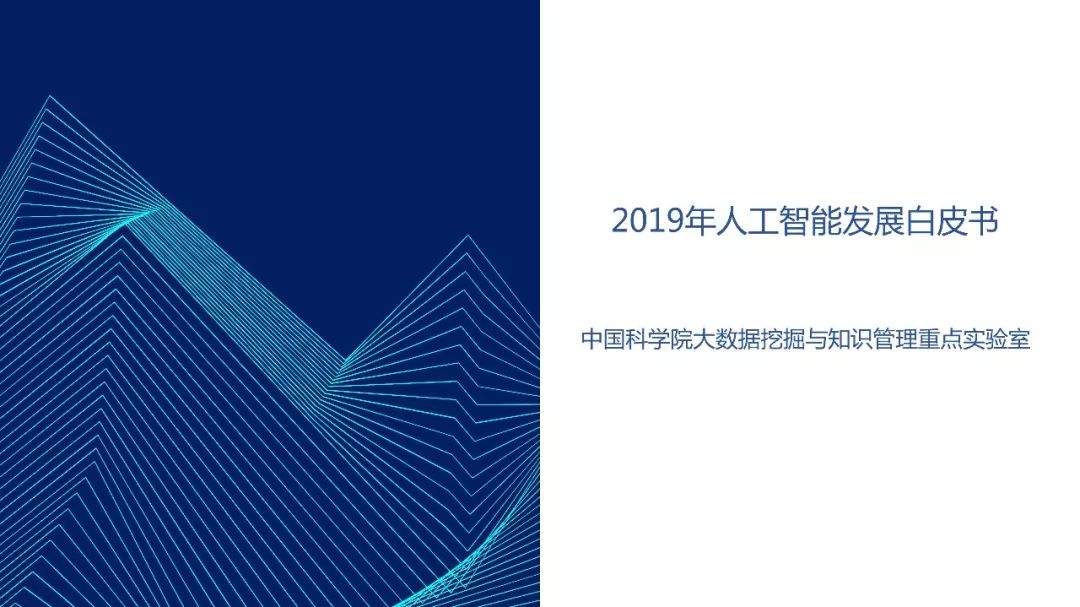 2019年人工智能发展白皮书

中国科学院大数据挖掘与知识管理重点实验室